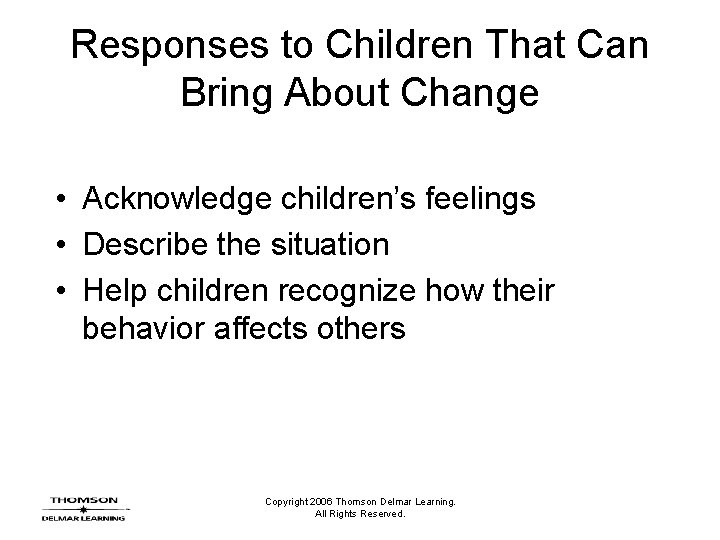 Responses to Children That Can Bring About Change

• Acknowledge children's feelings
• Describe the situation
• Help children recognize how their behavior affects others

THOMSON
DELMAR LEARNING

Copyright 2006 Thomson Delmar Learning. All Rights Reserved.